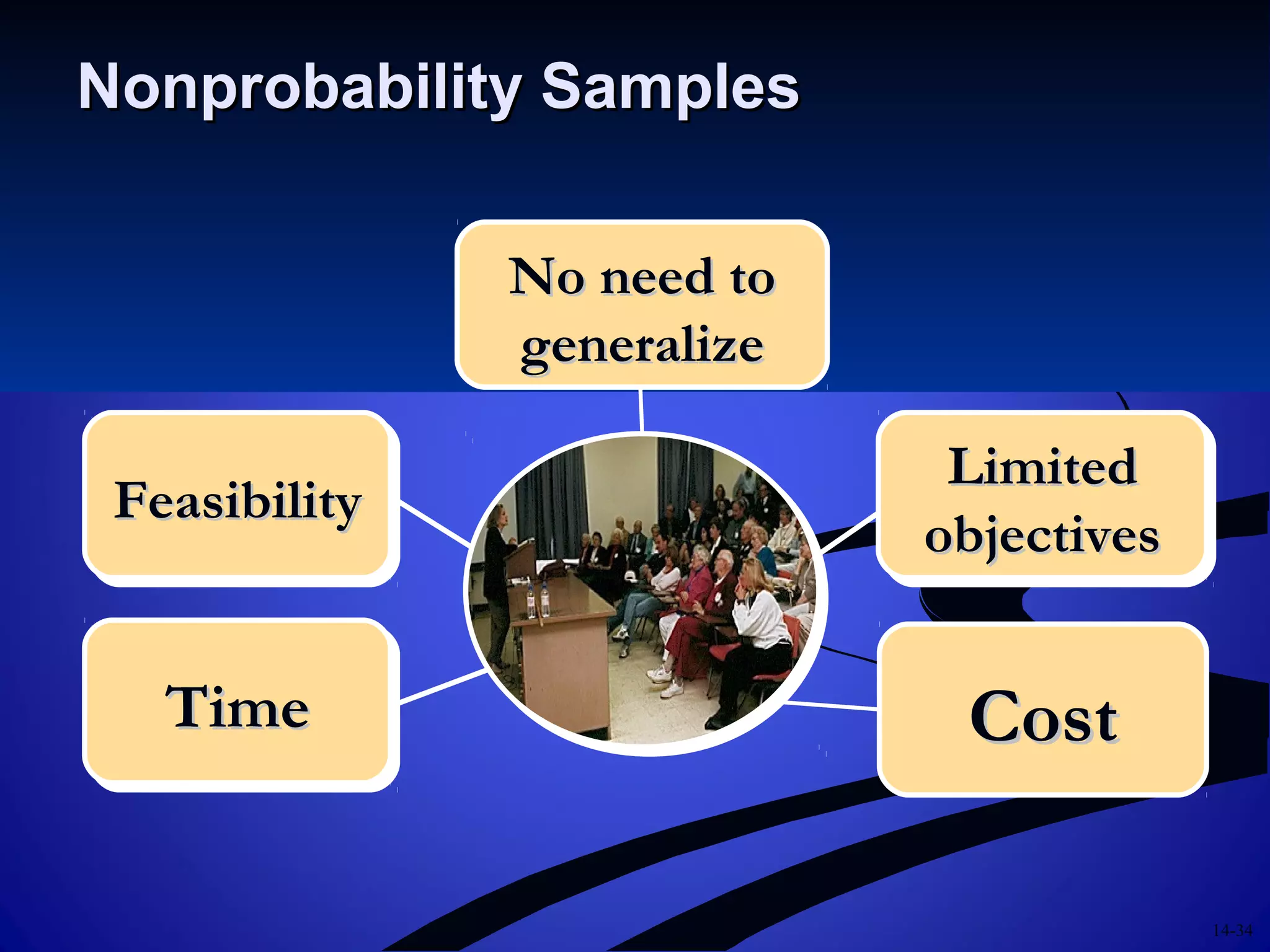 Nonprobability Samples

No need to generalize

Feasibility

Limited objectives

Time

Cost

14-34